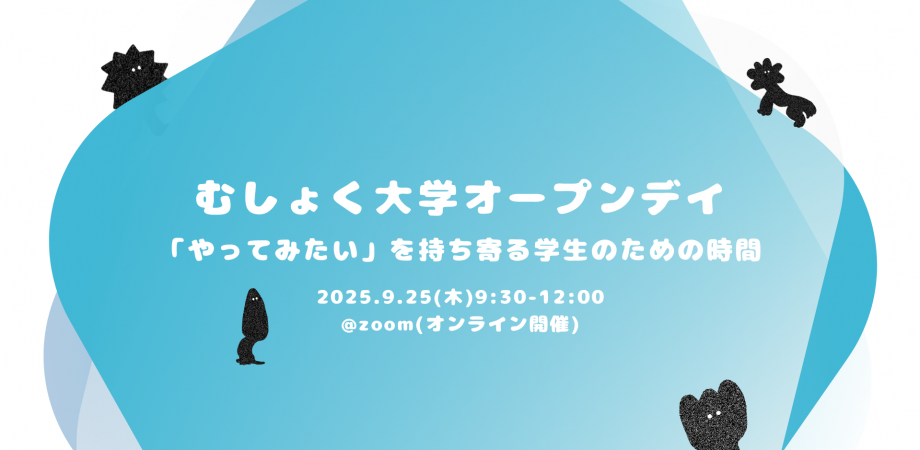 むしょく大学オープンデイ

「やってみたい」を持ち寄る学生のための時間

2025.9.25(木)9:30-12:00
@zoom(オンライン開催)